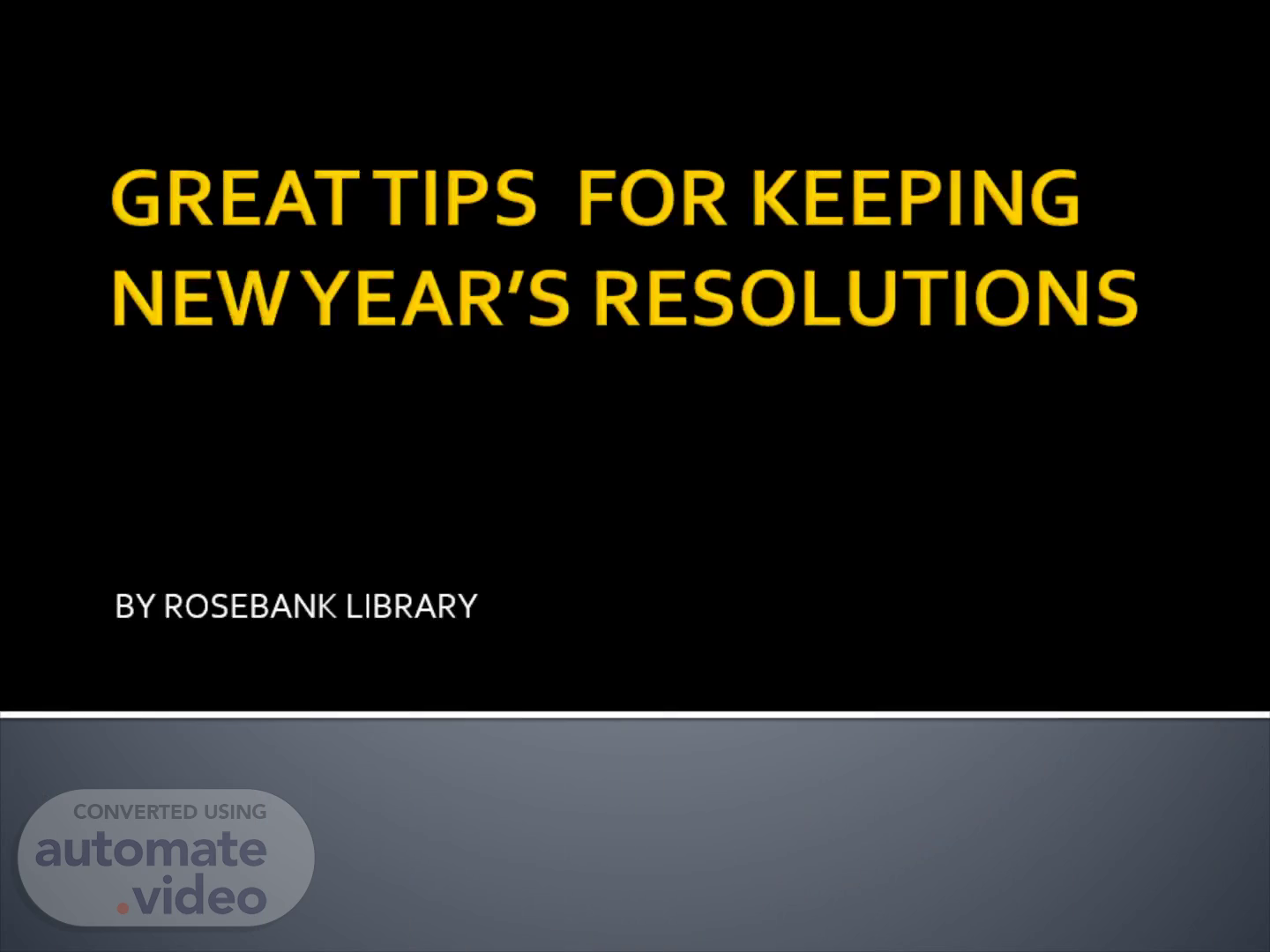 GREAT TIPS FOR KEEPING NEW YEAR'S RESOLUTIONS

BY ROSEBANK LIBRARY

CONVERTED USING
automate
.video